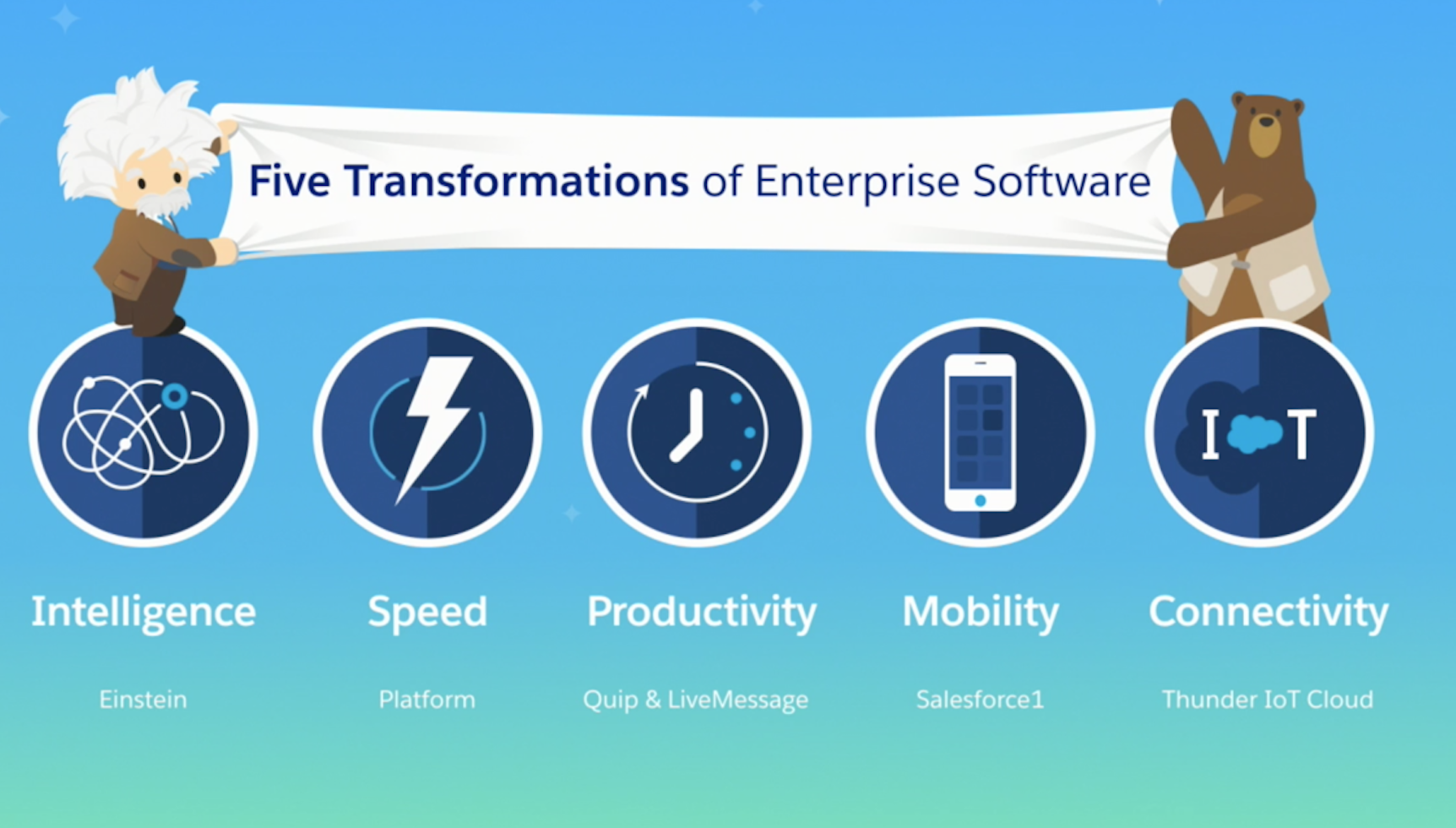 Five Transformations of Enterprise Software

I T

Intelligence
Einstein

Speed
Platform

Productivity
Quip & LiveMessage

Mobility
Salesforce1

Connectivity
Thunder IoT Cloud